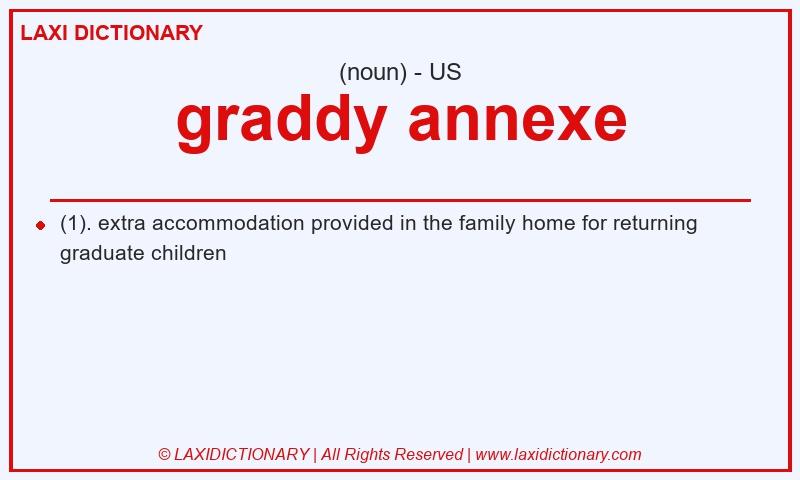 LAXI DICTIONARY

(noun) - US

graddy annexe

(1). extra accommodation provided in the family home for returning graduate children

© LAXIDICTIONARY | All Rights Reserved | www.laxidictionary.com